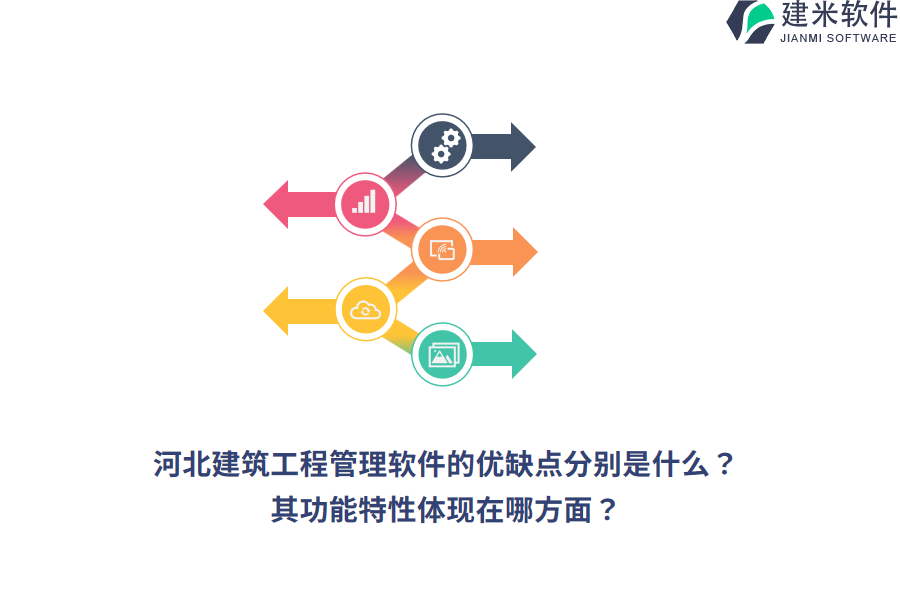 建米软件
JIANMI SOFTWARE

河北建筑工程管理软件的优缺点分别是什么？
其功能特性体现在哪方面？